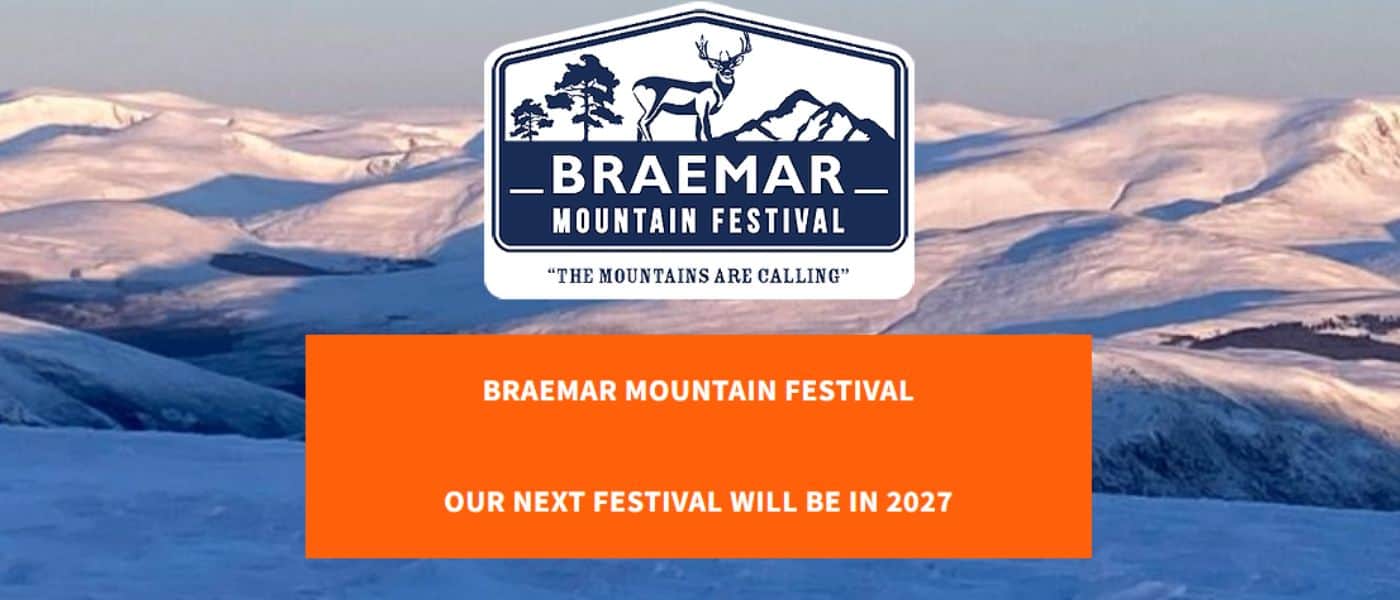 BRAEMAR
MOUNTAIN FESTIVAL
"THE MOUNTAINS ARE CALLING"

BRAEMAR MOUNTAIN FESTIVAL

OUR NEXT FESTIVAL WILL BE IN 2027